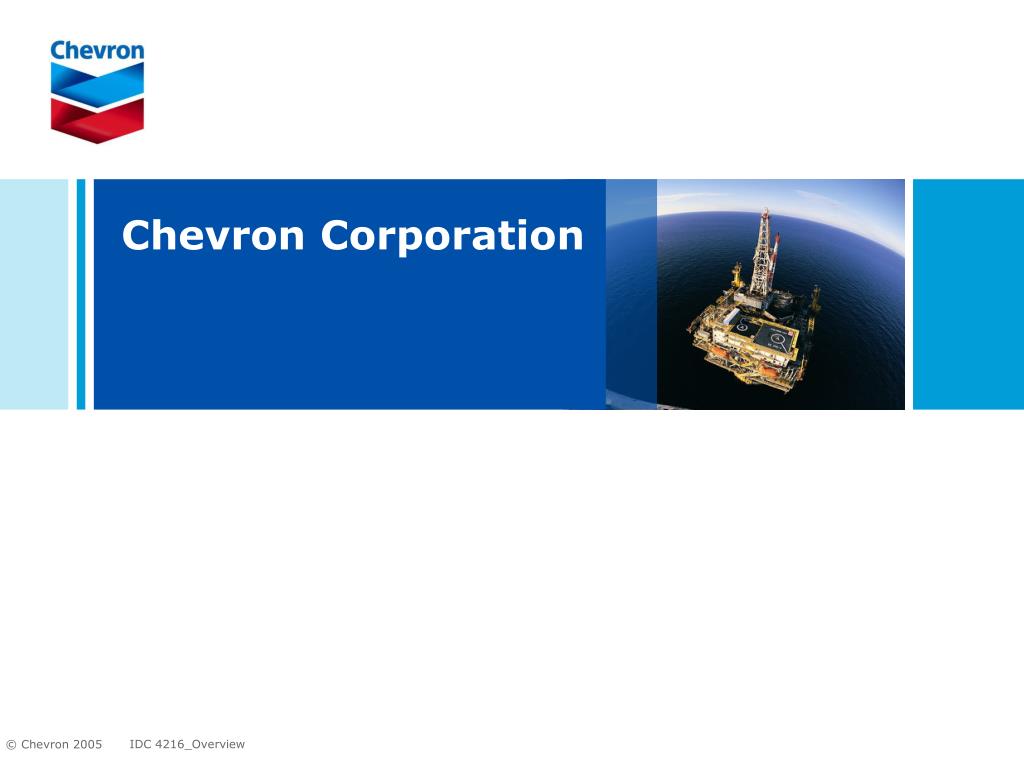 Chevron

Chevron Corporation

© Chevron 2005 IDC 4216_Overview